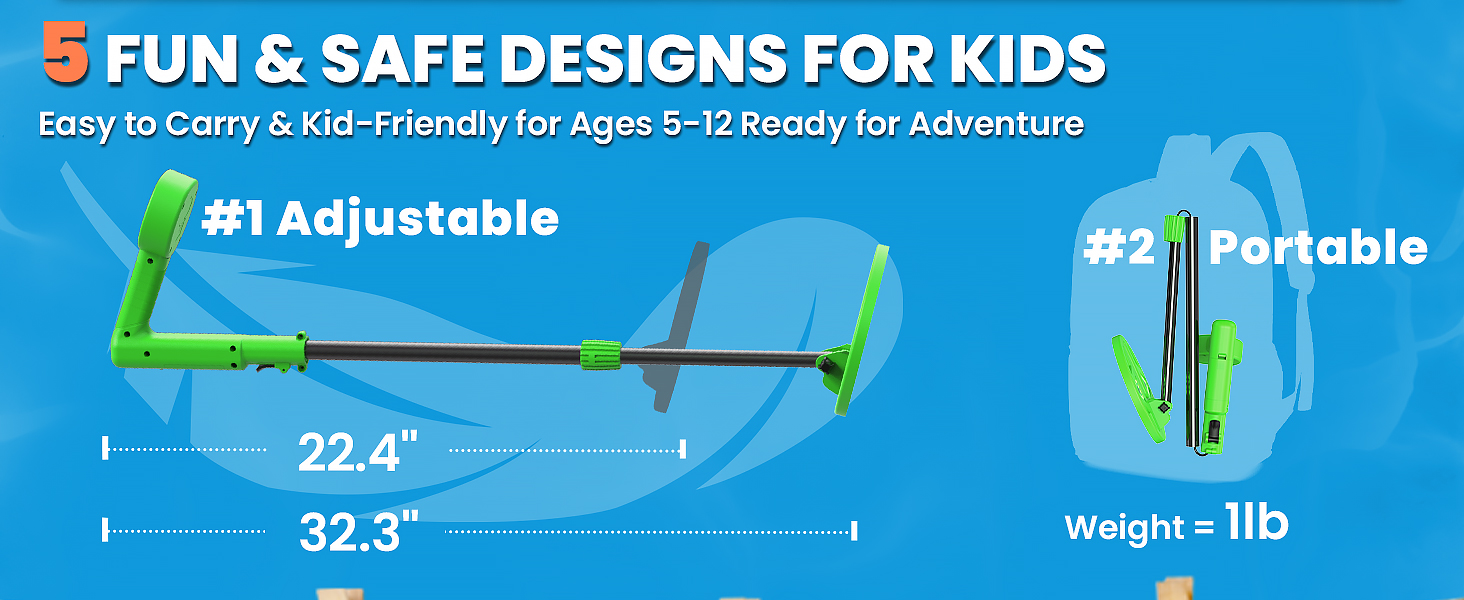 5 FUN & SAFE DESIGNS FOR KIDS

Easy to Carry & Kid-Friendly for Ages 5-12 Ready for Adventure

#1 Adjustable

22.4"

32.3"

#2 Portable

Weight = 1lb